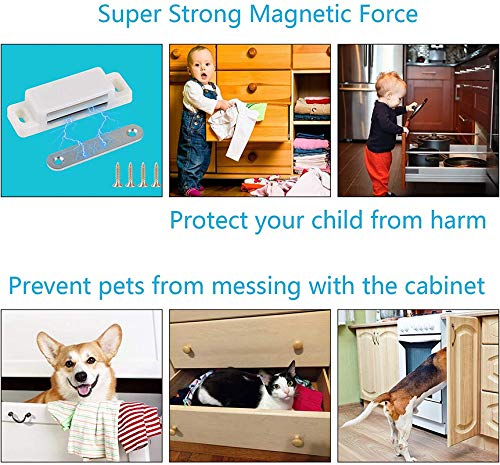 Super Strong Magnetic Force

Protect your child from harm

Prevent pets from messing with the cabinet